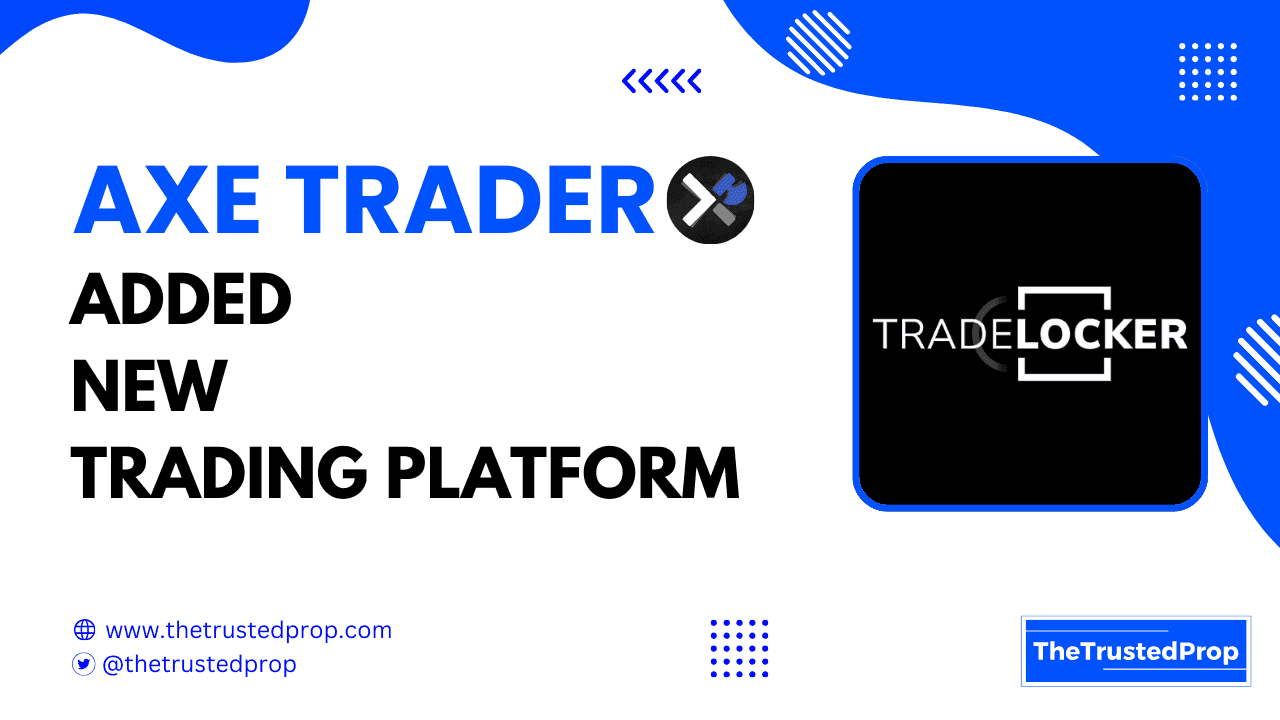 AXE TRADER
ADDED
NEW
TRADING PLATFORM

TRADELOCKER

www.thetrustedprop.com
@thetrustedprop

TheTrustedProp